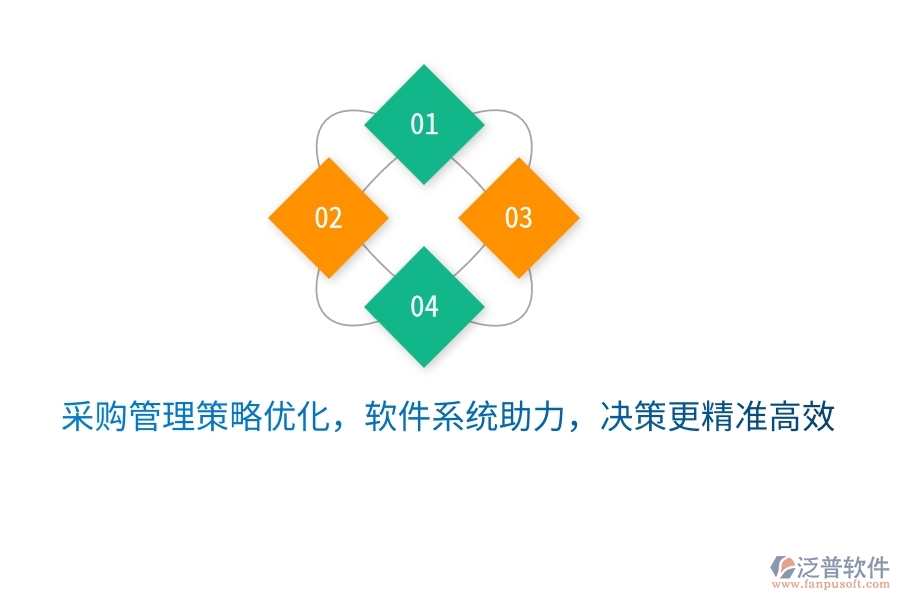 01

02

03

04

采购管理策略优化，软件系统助力，决策更精准高效

泛普软件
www.fanpusoft.com